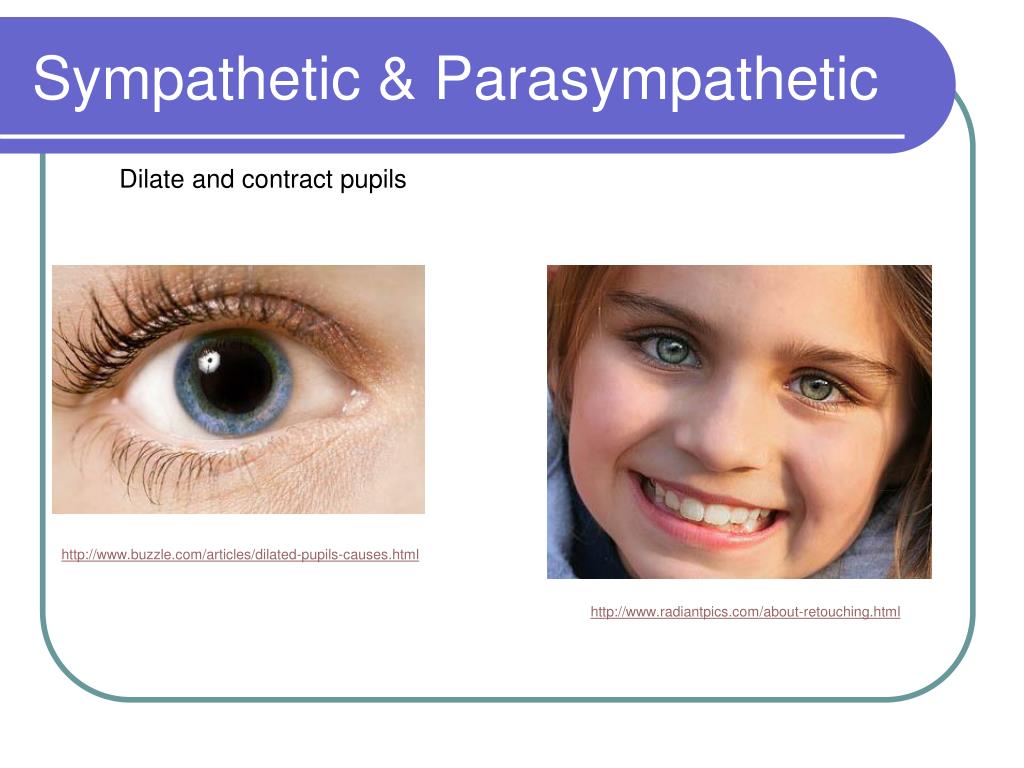 Sympathetic & Parasympathetic

Dilate and contract pupils

http://www.buzzle.com/articles/dilated-pupils-causes.html

http://www.radiantpics.com/about-retouching.html